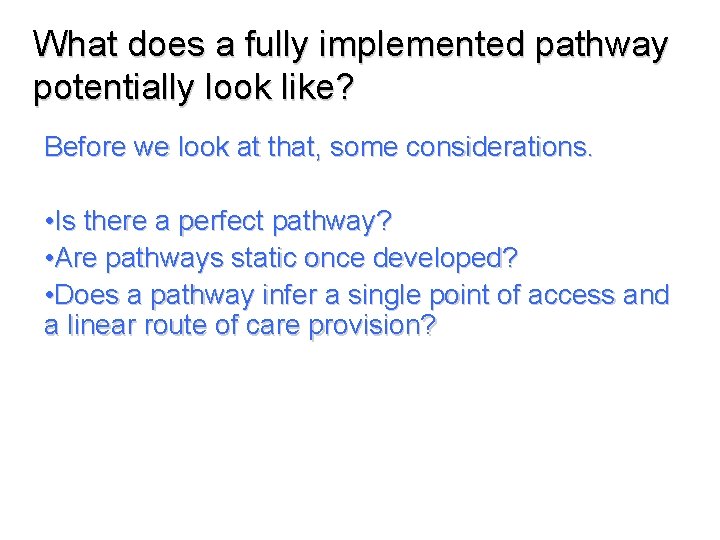 What does a fully implemented pathway potentially look like?

Before we look at that, some considerations.

•Is there a perfect pathway?
•Are pathways static once developed?
•Does a pathway infer a single point of access and a linear route of care provision?